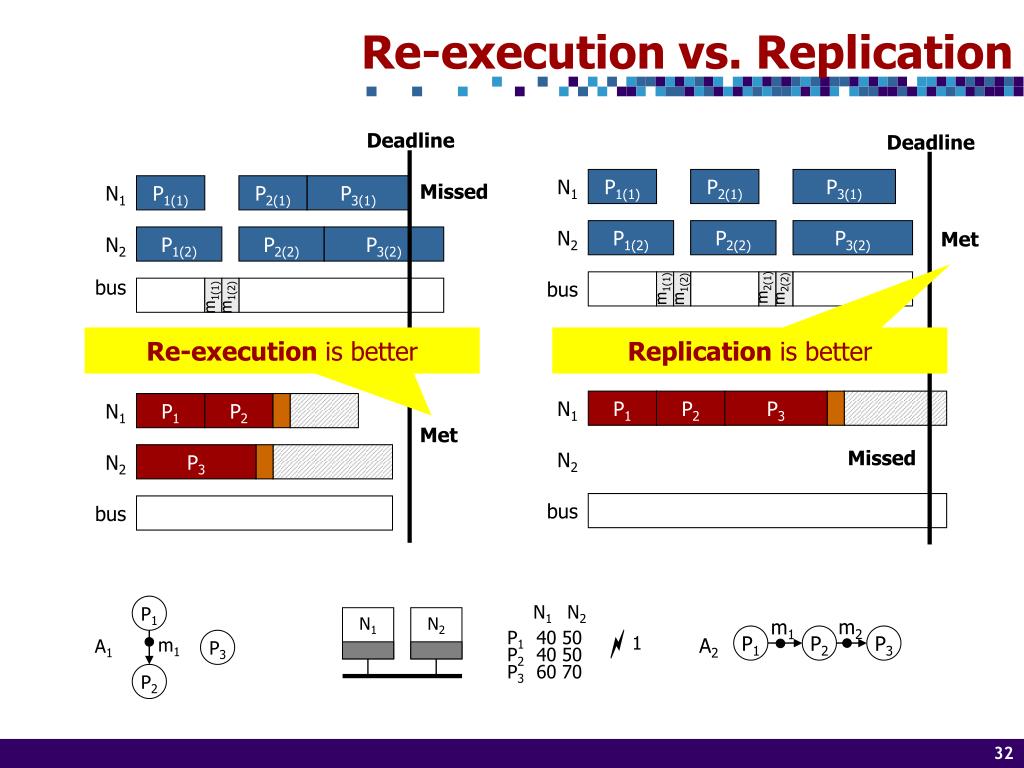 Re-execution vs. Replication

Deadline

$N_1$ $P_{1(1)}$ $P_{2(1)}$ $P_{3(1)}$ Missed

$N_2$ $P_{1(2)}$ $P_{2(2)}$ $P_{3(2)}$

bus $m_{1(1)}$ $m_{1(2)}$

Re-execution is better

$N_1$ $P_1$ $P_2$

Met

$N_2$ $P_3$

bus

Deadline

$N_1$ $P_{1(1)}$ $P_{2(1)}$ $P_{3(1)}$

$N_2$ $P_{1(2)}$ $P_{2(2)}$ $P_{3(2)}$ Met

bus $m_{1(1)}$ $m_{1(2)}$ $m_{2(1)}$ $m_{2(2)}$

Replication is better

$N_1$ $P_1$ $P_2$ $P_3$

$N_2$

Missed

bus

$A_1$ $P_1$ $m_1$ $P_2$ $P_3$

$N_1$ $N_2$

| | $N_1$ | $N_2$ |
|---|---|---|
| $P_1$ | 40 | 50 |
| $P_2$ | 40 | 50 |
| $P_3$ | 60 | 70 |

1

$A_2$ $P_1$ $m_1$ $P_2$ $m_2$ $P_3$

32